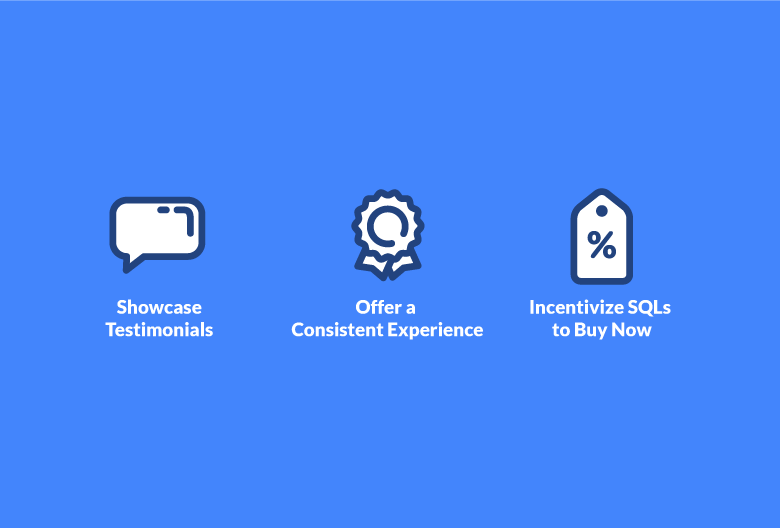 Showcase Testimonials

Offer a Consistent Experience

%

Incentivize SQLs to Buy Now